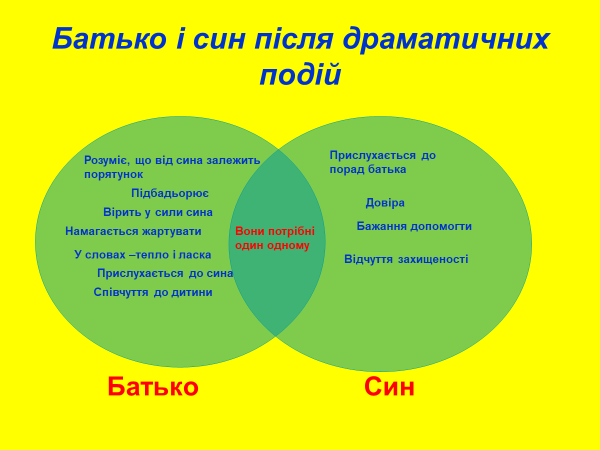 Батько і син після драматичних подій

Розуміє, що від сина залежить порятунок
Підбадьорює
Вірить у сили сина
Намагається жартувати
У словах –тепло і ласка
Прислухається до сина
Співчуття до дитини

Вони потрібні один одному

Прислухається до порад батька
Довіра
Бажання допомогти
Відчуття захищеності

Батько

Син